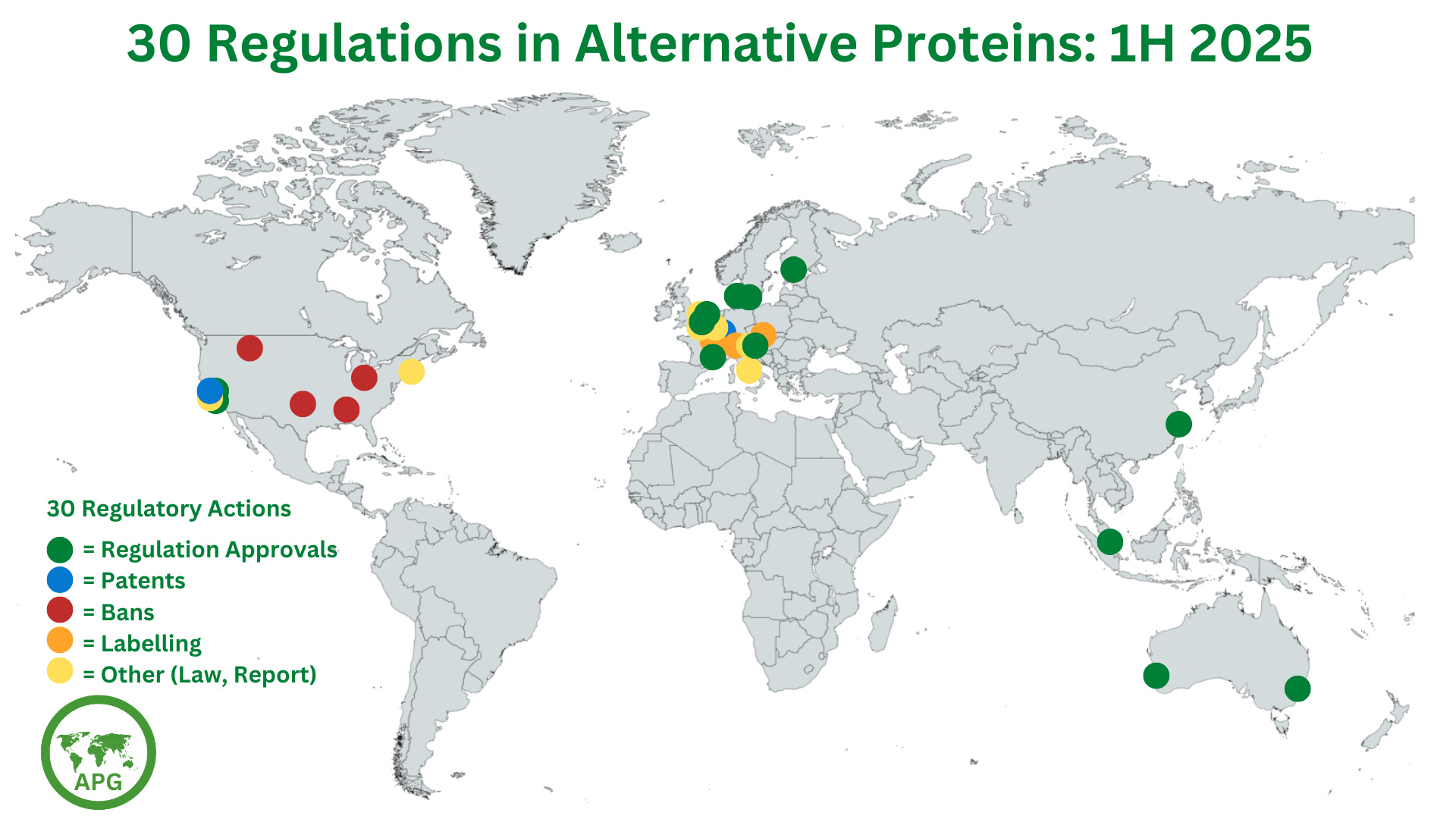 30 Regulations in Alternative Proteins: 1H 2025

30 Regulatory Actions

= Regulation Approvals
= Patents
= Bans
= Labelling
= Other (Law, Report)

APG